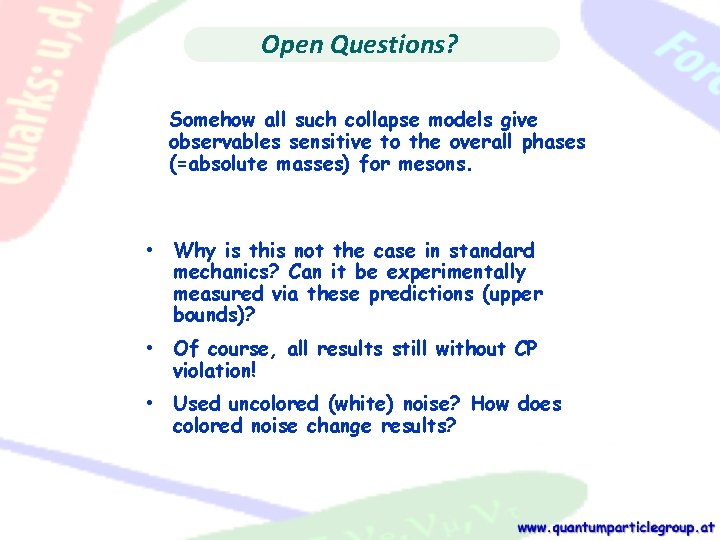 Quarks: u,d,

For

Open Questions?

Somehow all such collapse models give observables sensitive to the overall phases (=absolute masses) for mesons.

• Why is this not the case in standard mechanics? Can it be experimentally measured via these predictions (upper bounds)?

• Of course, all results still without CP violation!

• Used uncolored (white) noise? How does colored noise change results?

www.quantumparticlegroup.at